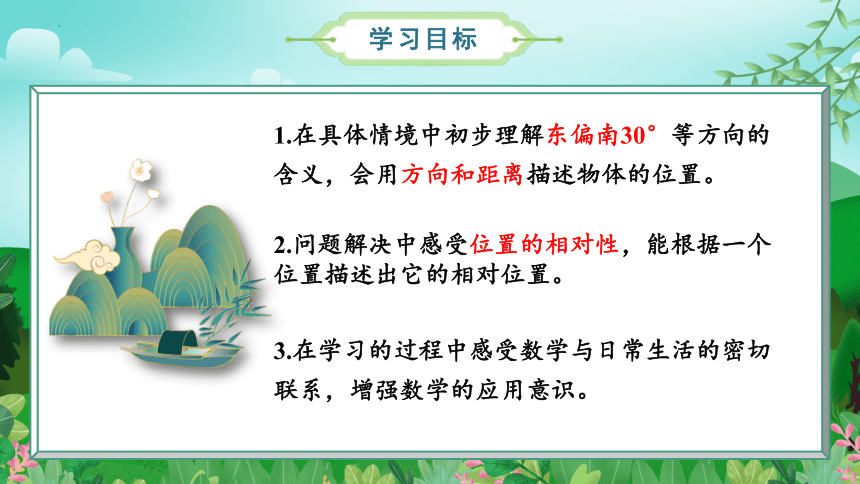 学习目标

1.在具体情境中初步理解东偏南30°等方向的含义，会用方向和距离描述物体的位置。

2.问题解决中感受位置的相对性，能根据一个位置描述出它的相对位置。

3.在学习的过程中感受数学与日常生活的密切联系，增强数学的应用意识。